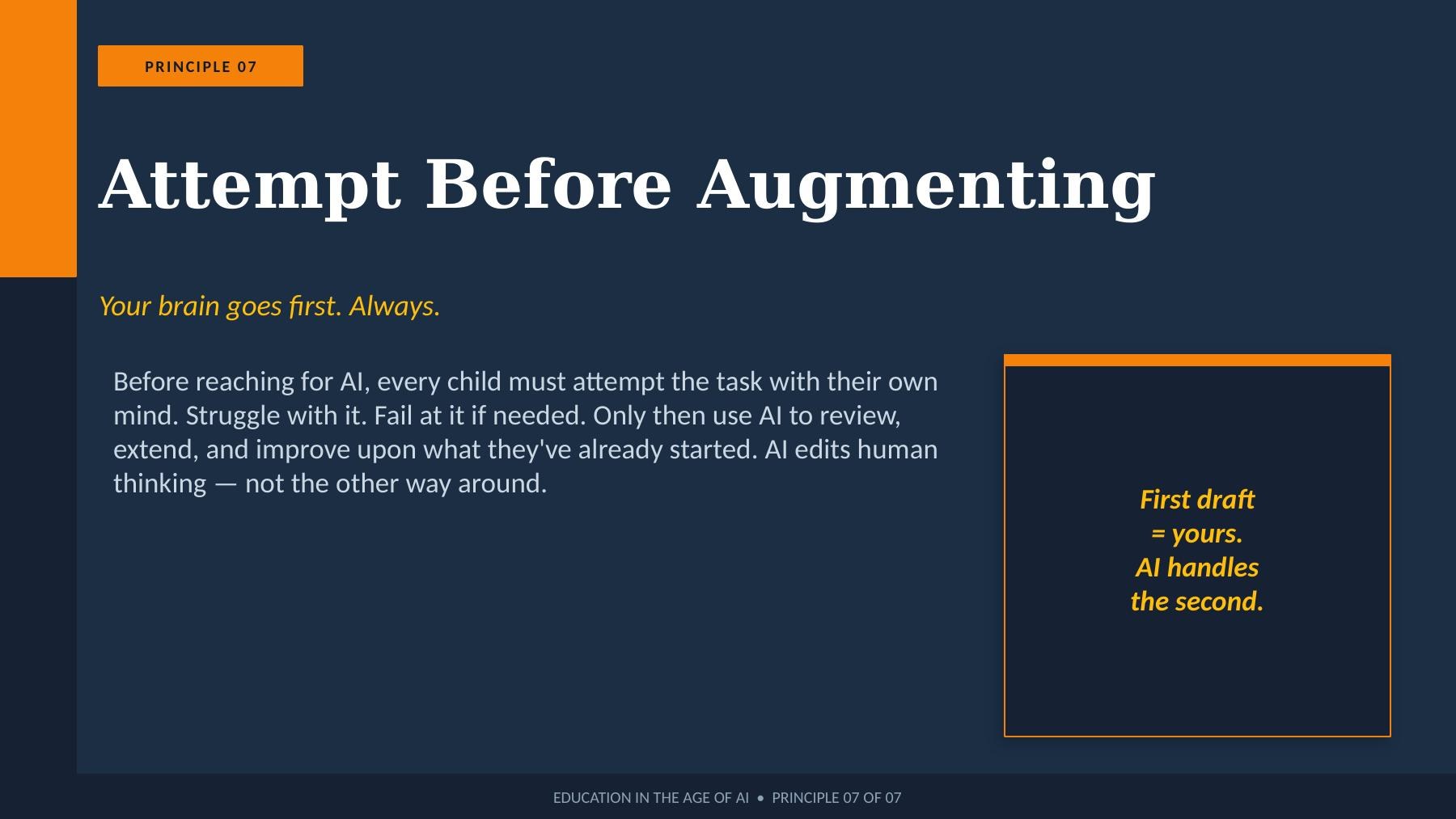 PRINCIPLE 07

Attempt Before Augmenting

Your brain goes first. Always.

Before reaching for AI, every child must attempt the task with their own mind. Struggle with it. Fail at it if needed. Only then use AI to review, extend, and improve upon what they've already started. AI edits human thinking — not the other way around.

First draft = yours. AI handles the second.

EDUCATION IN THE AGE OF AI • PRINCIPLE 07 OF 07